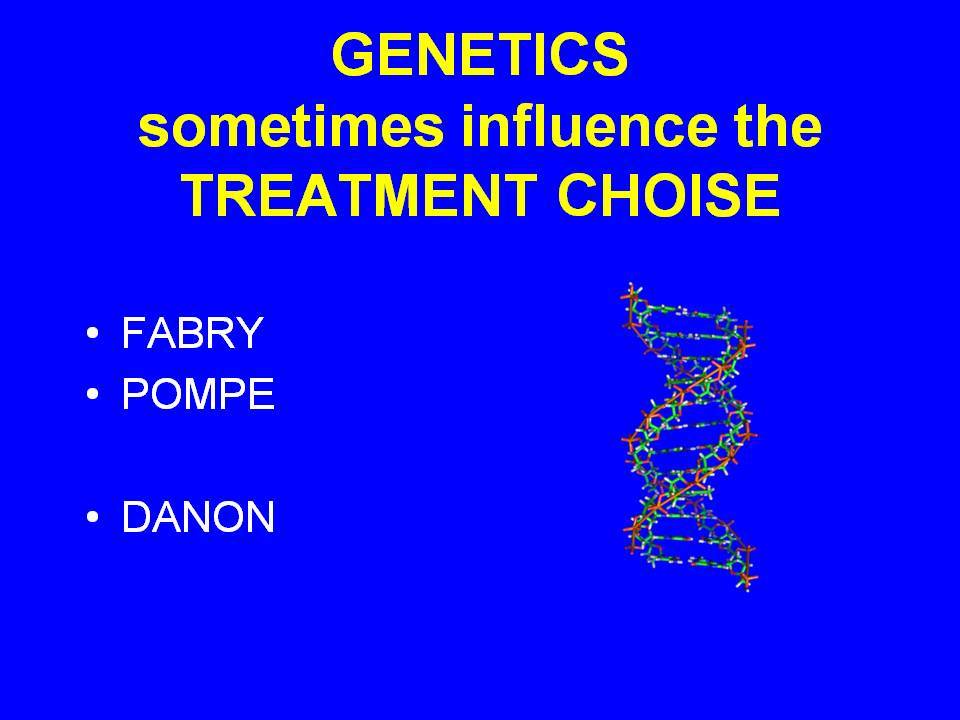 GENETICS
sometimes influence the
TREATMENT CHOISE

• FABRY
• POMPE

• DANON